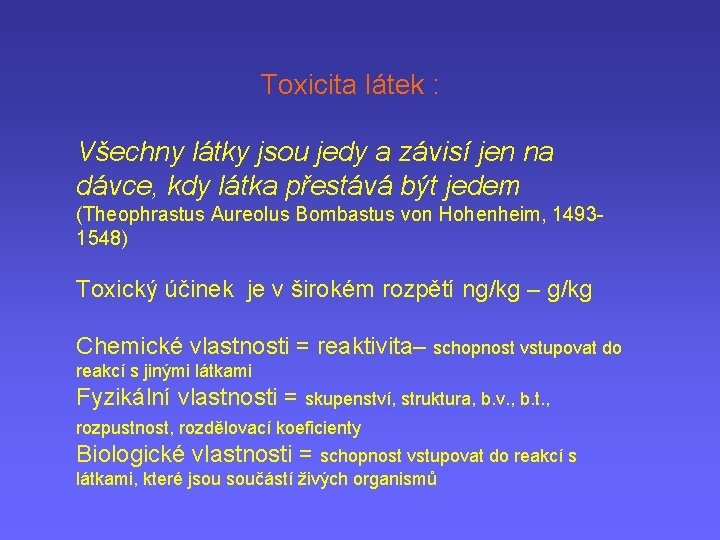 Toxicita látek :

Všechny látky jsou jedy a závisí jen na dávce, kdy látka přestává být jedem
(Theophrastus Aureolus Bombastus von Hohenheim, 1493-1548)

Toxický účinek je v širokém rozpětí ng/kg – g/kg

Chemické vlastnosti = reaktivita– schopnost vstupovat do reakcí s jinými látkami
Fyzikální vlastnosti = skupenství, struktura, b.v., b.t., rozpustnost, rozdělovací koeficienty
Biologické vlastnosti = schopnost vstupovat do reakcí s látkami, které jsou součástí živých organismů